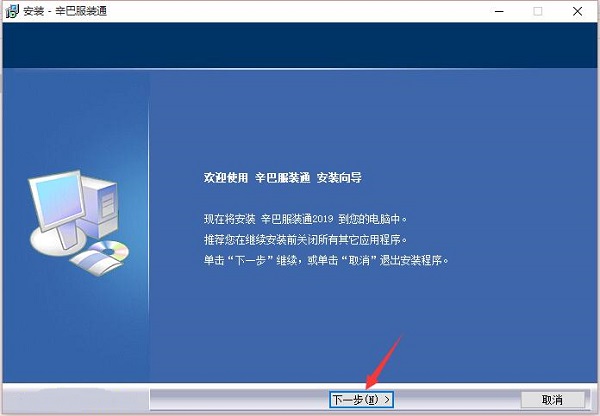 安装 - 辛巴服装通

欢迎使用 辛巴服装通 安装向导

现在将安装 辛巴服装通2019 到您的电脑中。
推荐您在继续安装前关闭所有其它应用程序。
单击“下一步”继续，或单击“取消”退出安装程序。

下一步(N) >

取消